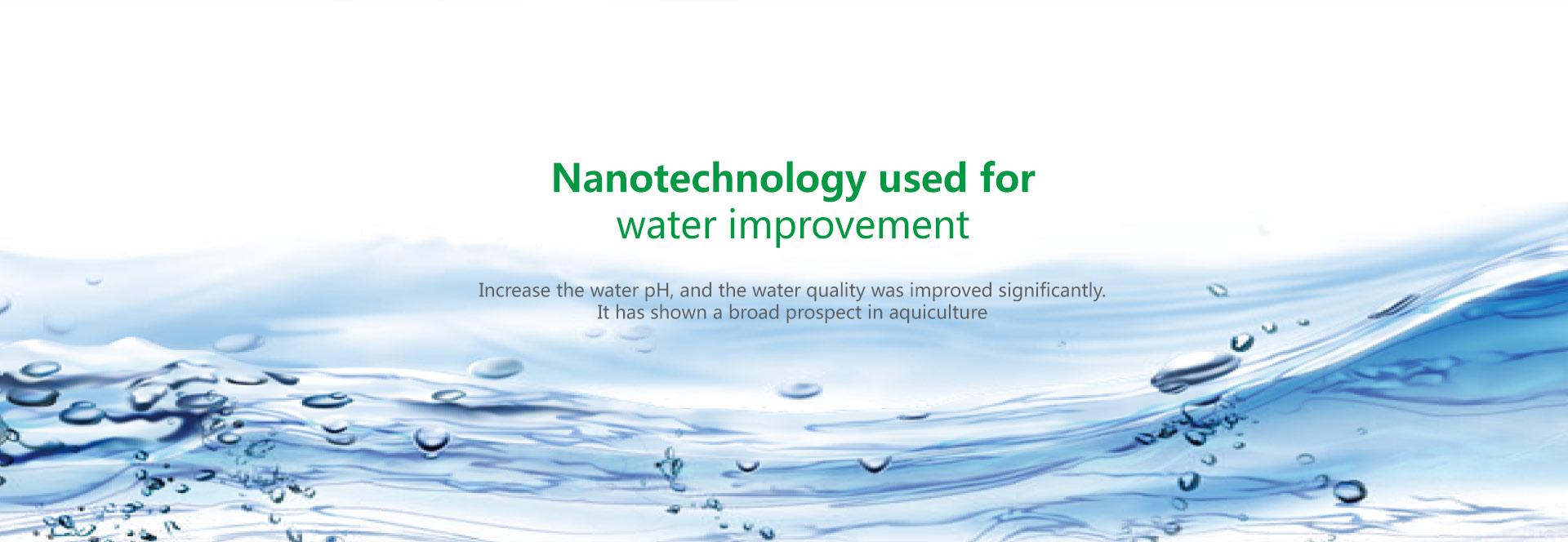 Nanotechnology used for
water improvement

Increase the water pH, and the water quality was improved significantly.
It has shown a broad prospect in aquiculture